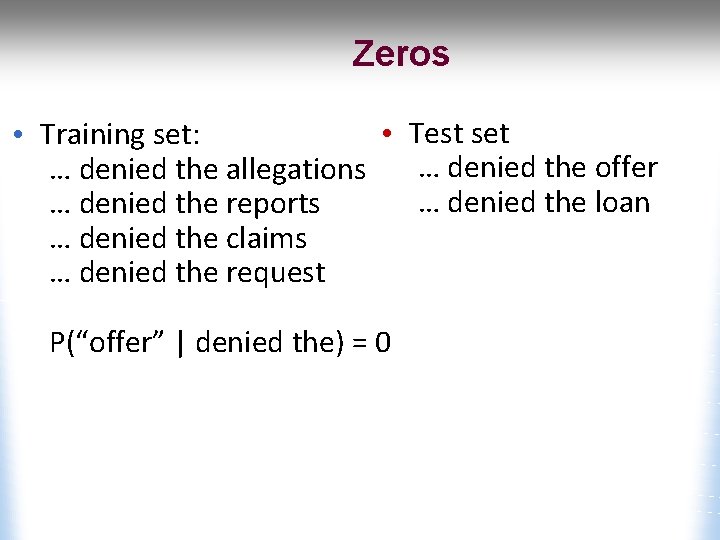 Zeros

• Training set:
… denied the allegations
… denied the reports
… denied the claims
… denied the request

P(“offer” | denied the) = 0

• Test set
… denied the offer
… denied the loan